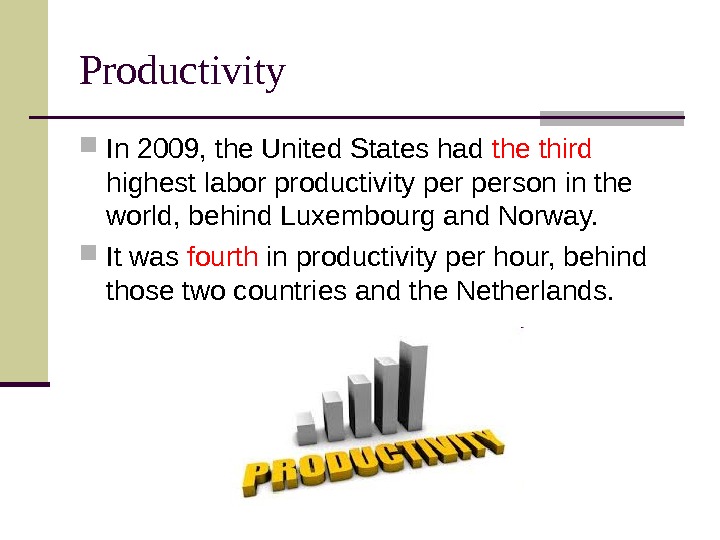 Productivity

In 2009, the United States had the third highest labor productivity per person in the world, behind Luxembourg and Norway.

It was fourth in productivity per hour, behind those two countries and the Netherlands.

PRODUCTIVITY